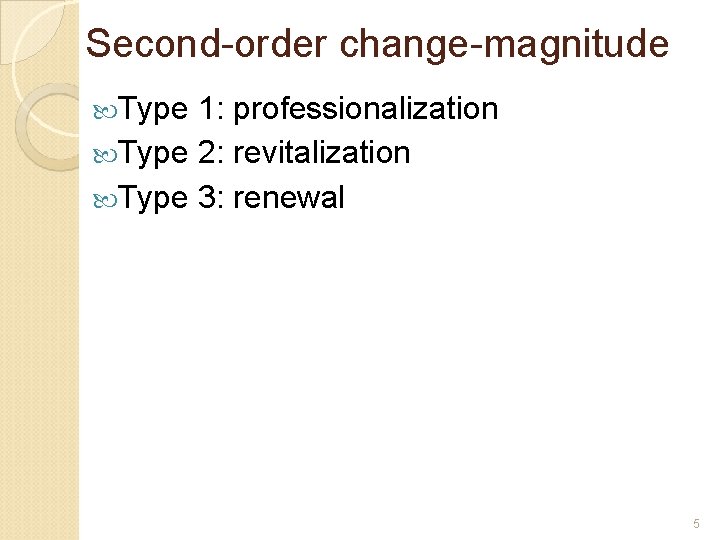 Second-order change-magnitude

Type 1: professionalization
Type 2: revitalization
Type 3: renewal

5